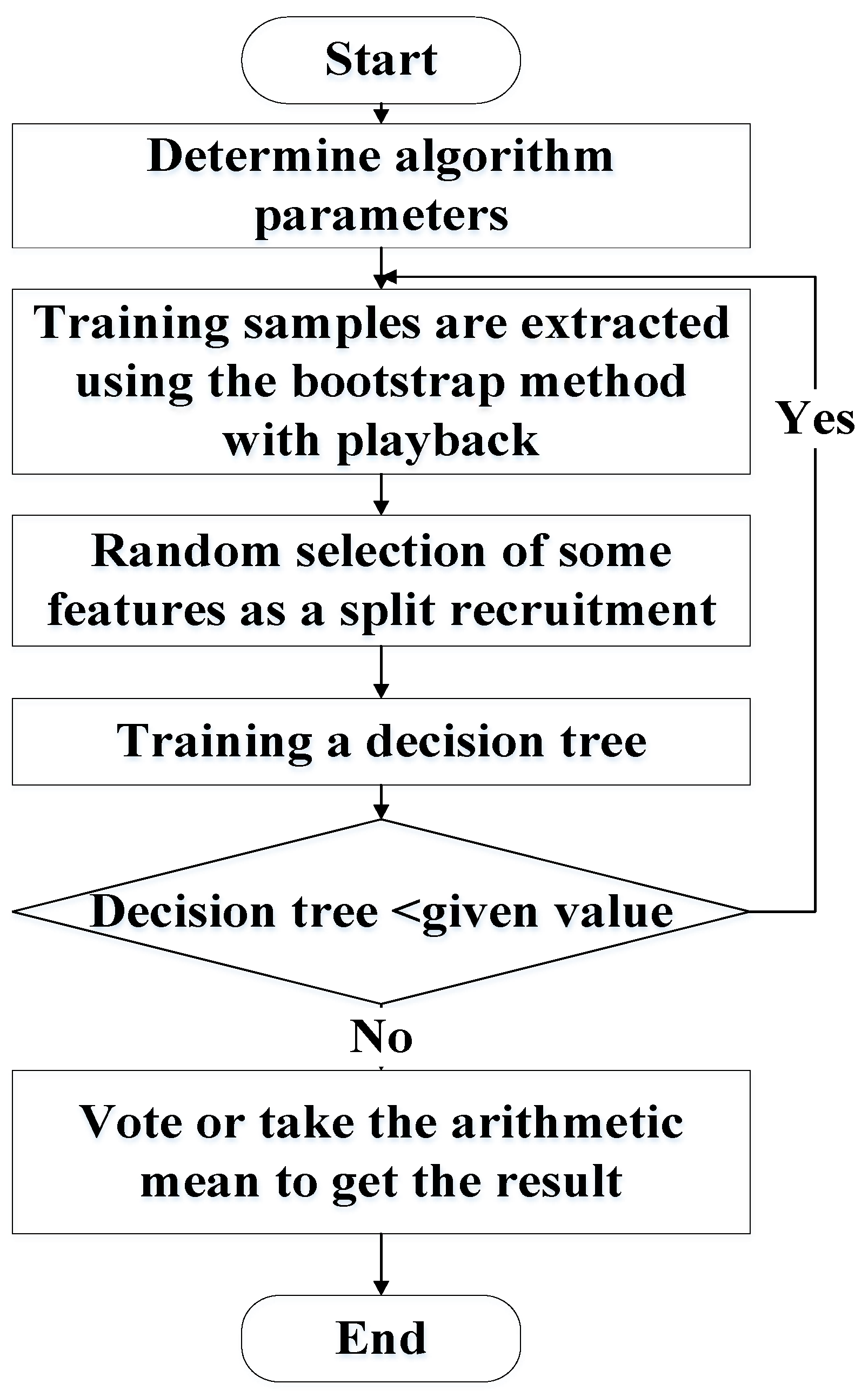 Start

Determine algorithm parameters

Training samples are extracted using the bootstrap method with playback

Yes

Random selection of some features as a split recruitment

Training a decision tree

Decision tree <given value

No

Vote or take the arithmetic mean to get the result

End